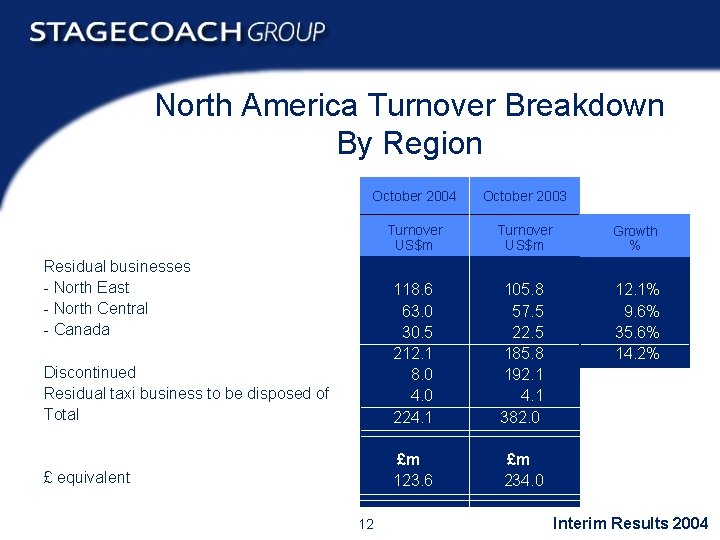 STAGECOACH GROUP

North America Turnover Breakdown By Region

| | October 2004 | October 2003 | |
|---|---|---|---|
| | Turnover US$m | Turnover US$m | Growth % |
| Residual businesses | | | |
| - North East | 118.6 | 105.8 | 12.1% |
| - North Central | 63.0 | 57.5 | 9.6% |
| - Canada | 30.5 | 22.5 | 35.6% |
| | 212.1 | 185.8 | 14.2% |
| Discontinued | 8.0 | 192.1 | |
| Residual taxi business to be disposed of | 4.0 | 4.1 | |
| Total | 224.1 | 382.0 | |
| | £m | £m | |
| £ equivalent | 123.6 | 234.0 | |

12

Interim Results 2004